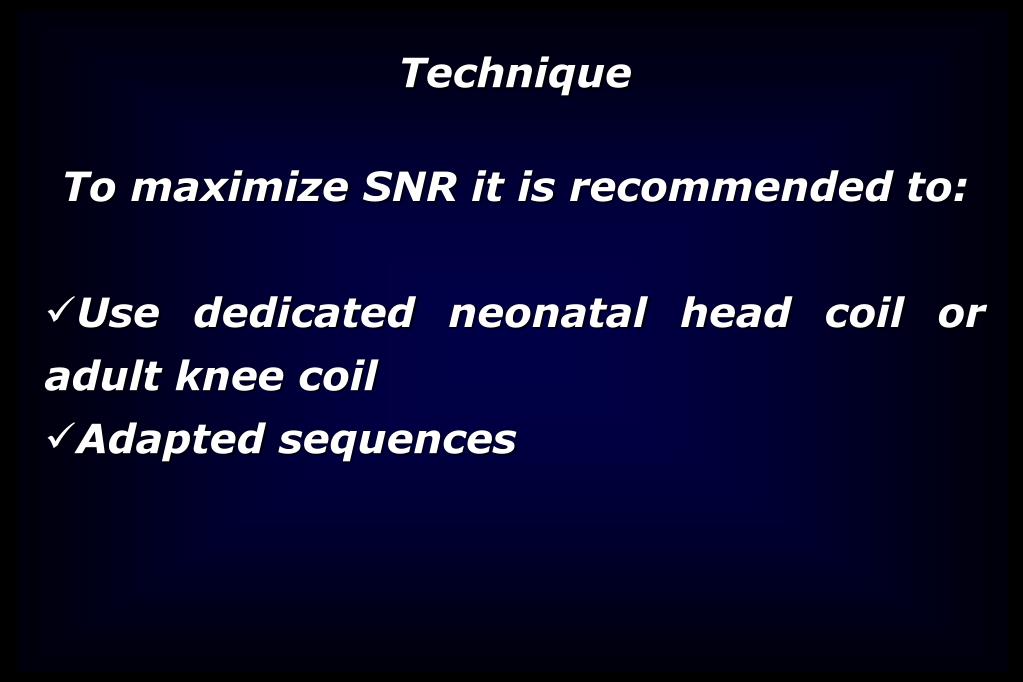 Technique

To maximize SNR it is recommended to:

✓Use dedicated neonatal head coil or adult knee coil
✓Adapted sequences